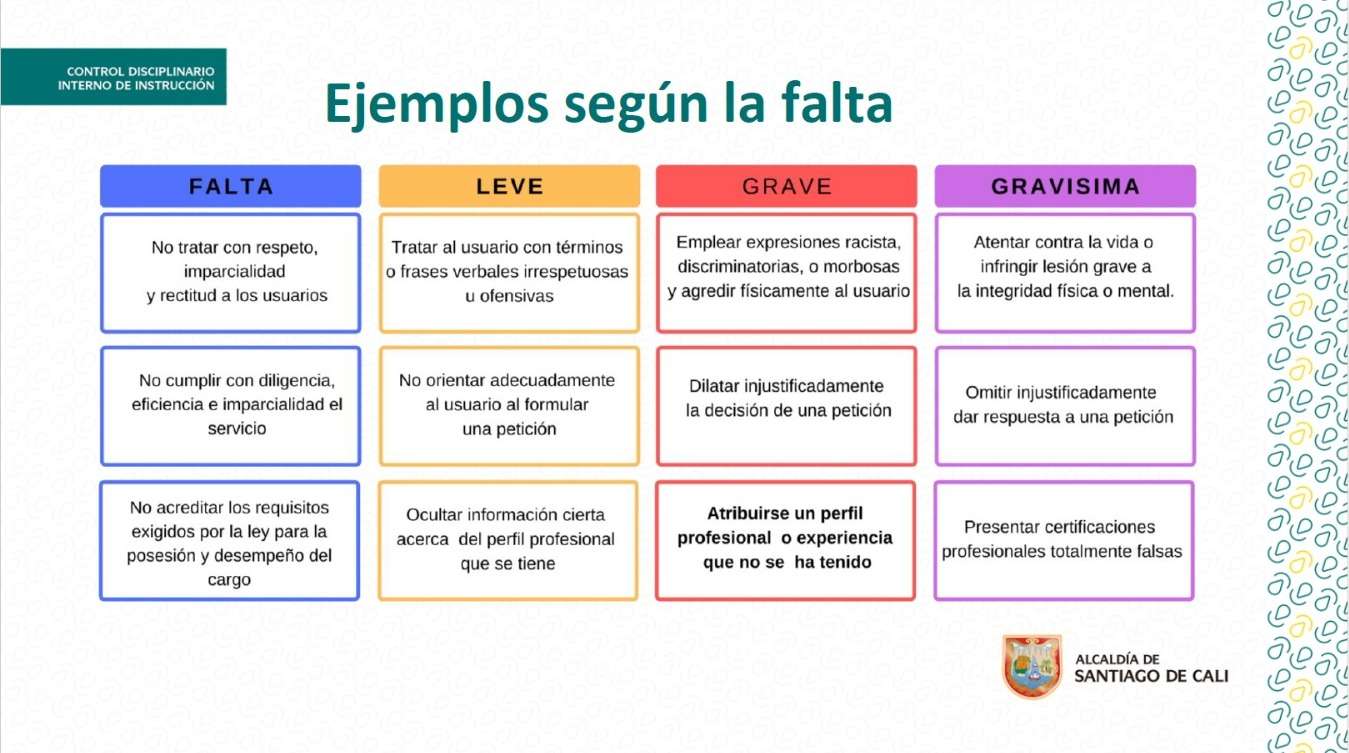 CONTROL DISCIPLINARIO
INTERNO DE INSTRUCCIÓN

Ejemplos según la falta

| FALTA | LEVE | GRAVE | GRAVISIMA |
|---|---|---|---|
| No tratar con respeto, imparcialidad y rectitud a los usuarios | Tratar al usuario con términos o frases verbales irrespetuosas u ofensivas | Emplear expresiones racista, discriminatorias, o morbosas y agredir físicamente al usuario | Atentar contra la vida o infringir lesión grave a la integridad física o mental. |
| No cumplir con diligencia, eficiencia e imparcialidad el servicio | No orientar adecuadamente al usuario al formular una petición | Dilatar injustificadamente la decisión de una petición | Omitir injustificadamente dar respuesta a una petición |
| No acreditar los requisitos exigidos por la ley para la posesión y desempeño del cargo | Ocultar información cierta acerca del perfil profesional que se tiene | Atribuirse un perfil profesional o experiencia que no se ha tenido | Presentar certificaciones profesionales totalmente falsas |

ALCALDÍA DE
SANTIAGO DE CALI